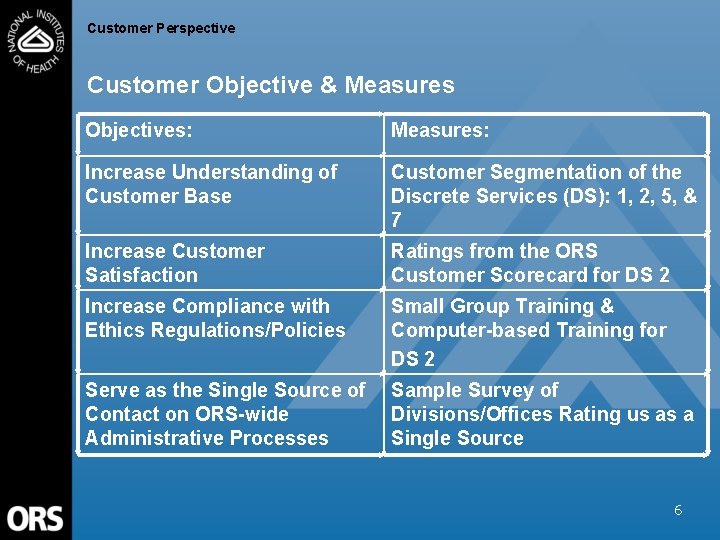 NATIONAL INSTITUTES OF HEALTH

Customer Perspective

Customer Objective & Measures

| Objectives: | Measures: |
|---|---|
| Increase Understanding of Customer Base | Customer Segmentation of the Discrete Services (DS): 1, 2, 5, & 7 |
| Increase Customer Satisfaction | Ratings from the ORS Customer Scorecard for DS 2 |
| Increase Compliance with Ethics Regulations/Policies | Small Group Training & Computer-based Training for DS 2 |
| Serve as the Single Source of Contact on ORS-wide Administrative Processes | Sample Survey of Divisions/Offices Rating us as a Single Source |

ORS

6